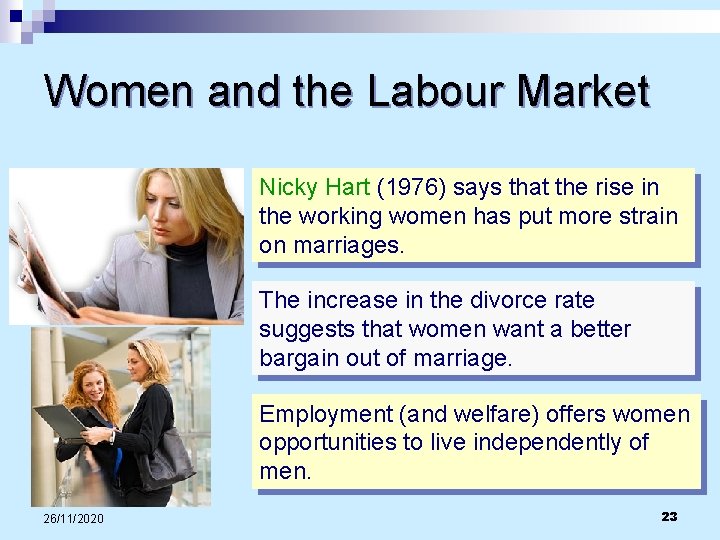 Women and the Labour Market

Nicky Hart (1976) says that the rise in the working women has put more strain on marriages.

The increase in the divorce rate suggests that women want a better bargain out of marriage.

Employment (and welfare) offers women opportunities to live independently of men.

26/11/2020

23